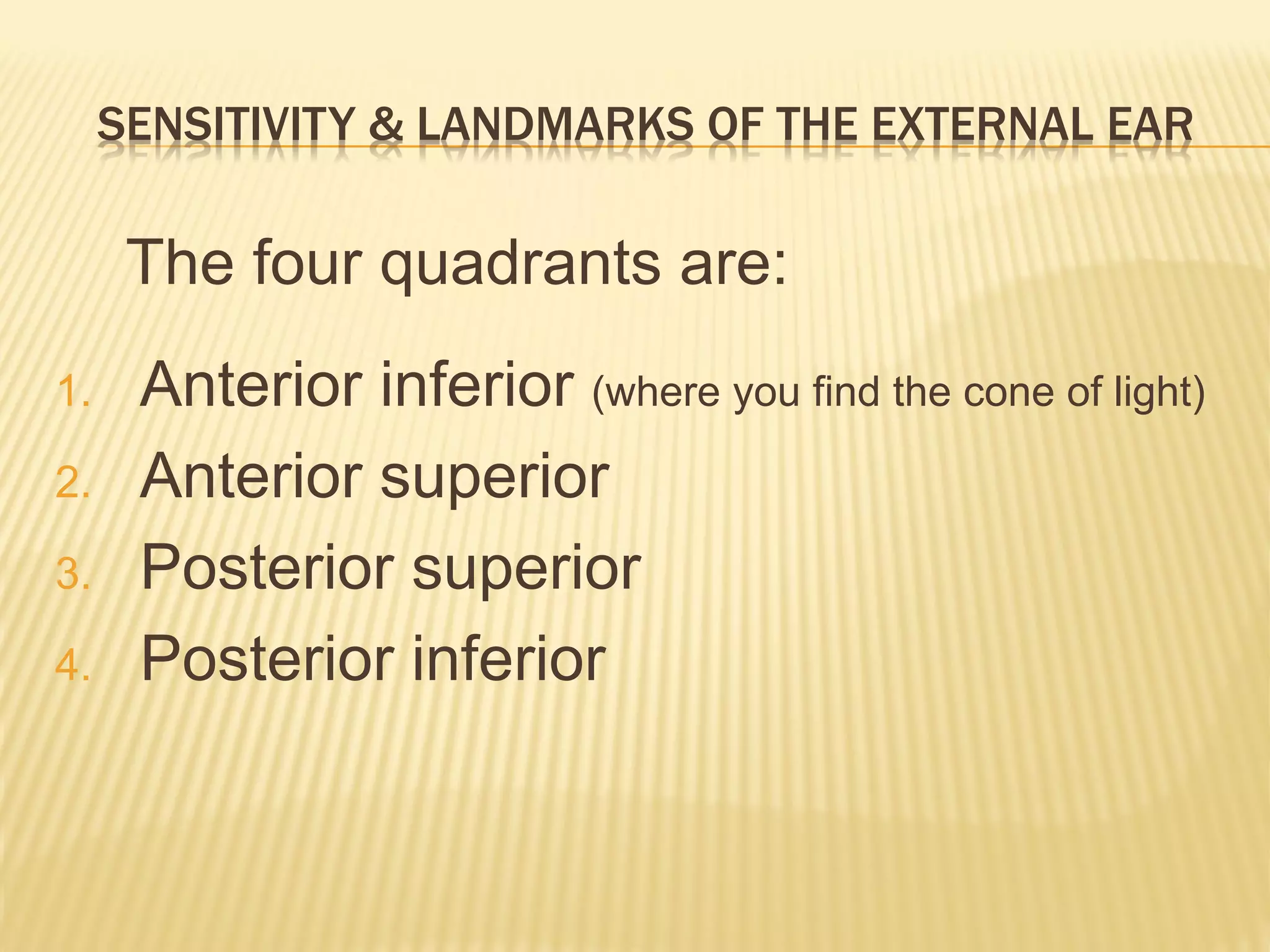 SENSITIVITY & LANDMARKS OF THE EXTERNAL EAR

The four quadrants are:

1. Anterior inferior (where you find the cone of light)
2. Anterior superior
3. Posterior superior
4. Posterior inferior